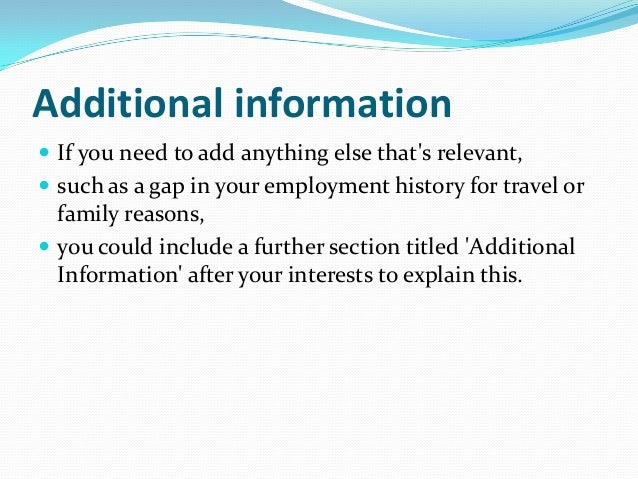 Additional information

- If you need to add anything else that's relevant,
- such as a gap in your employment history for travel or family reasons,
- you could include a further section titled 'Additional Information' after your interests to explain this.